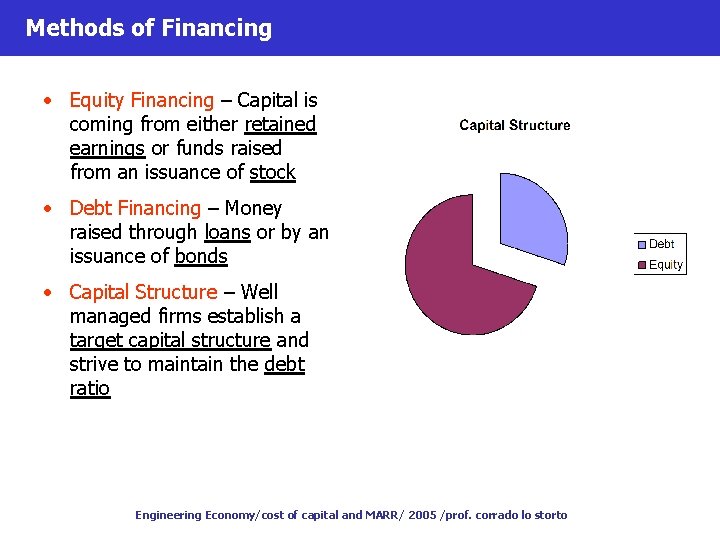 Methods of Financing

• Equity Financing – Capital is coming from either retained earnings or funds raised from an issuance of stock

• Debt Financing – Money raised through loans or by an issuance of bonds

• Capital Structure – Well managed firms establish a target capital structure and strive to maintain the debt ratio

Capital Structure

Debt
Equity

Engineering Economy/cost of capital and MARR/ 2005 /prof. corrado lo storto